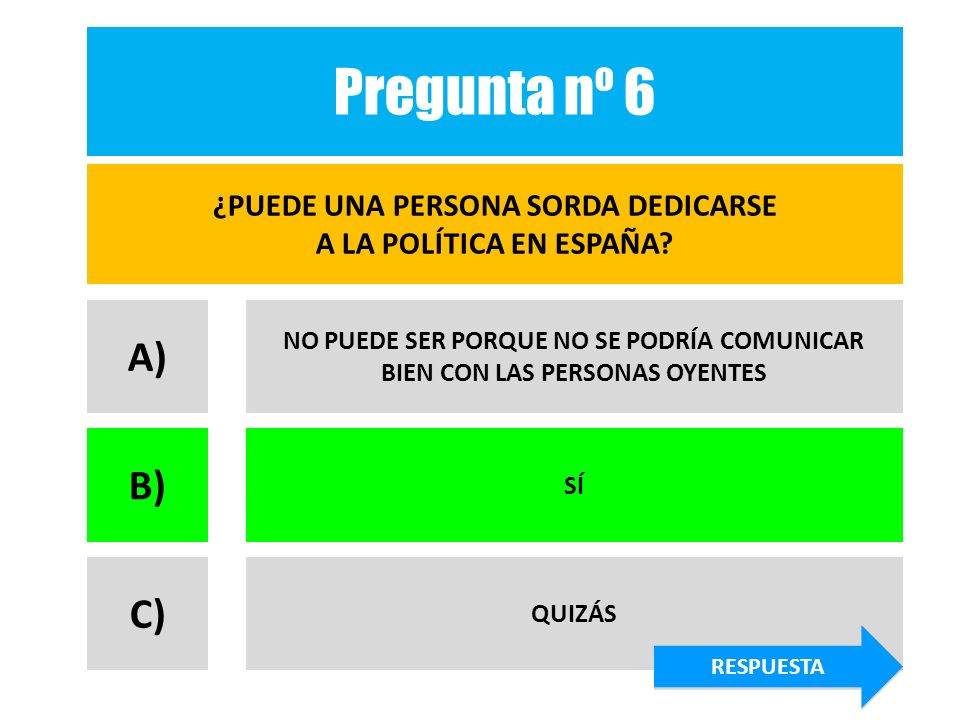 Pregunta nº 6

¿PUEDE UNA PERSONA SORDA DEDICARSE A LA POLÍTICA EN ESPAÑA?

A)

NO PUEDE SER PORQUE NO SE PODRÍA COMUNICAR BIEN CON LAS PERSONAS OYENTES

B)

SÍ

C)

QUIZÁS

RESPUESTA